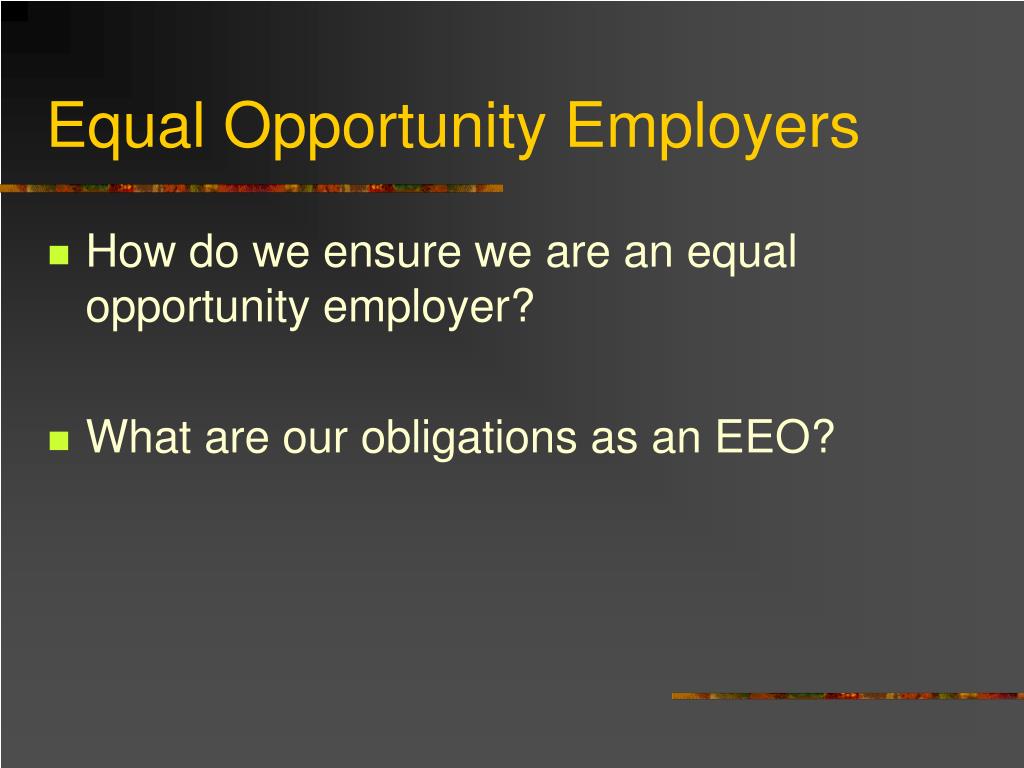 Equal Opportunity Employers

How do we ensure we are an equal opportunity employer?

What are our obligations as an EEO?